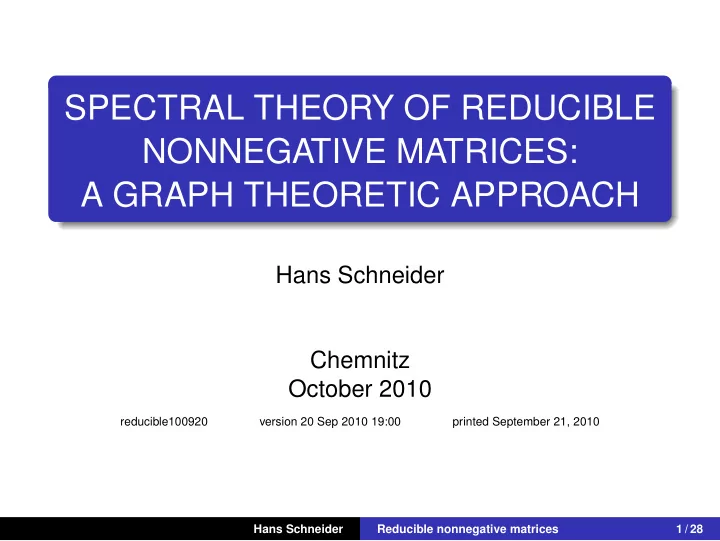 SPECTRAL THEORY OF REDUCIBLE NONNEGATIVE MATRICES: A GRAPH THEORETIC APPROACH

Hans Schneider

Chemnitz
October 2010

reducible100920 version 20 Sep 2010 19:00 printed September 21, 2010

Hans Schneider Reducible nonnegative matrices 1 / 28